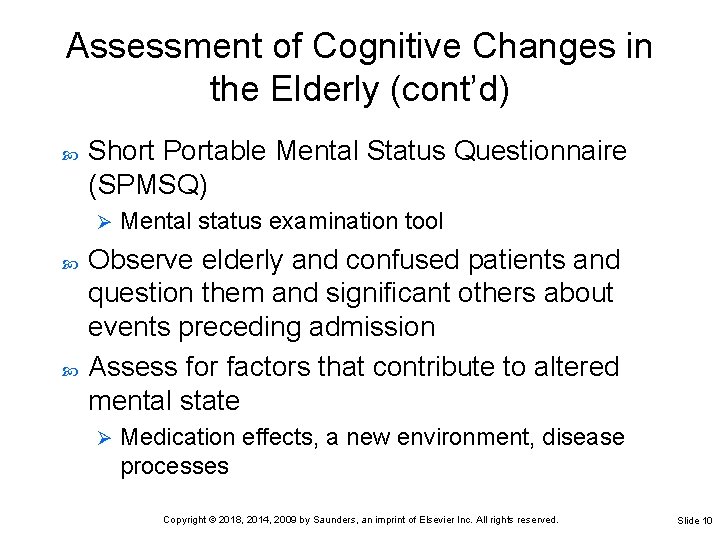 Assessment of Cognitive Changes in the Elderly (cont'd)

Short Portable Mental Status Questionnaire (SPMSQ)

Mental status examination tool

Observe elderly and confused patients and question them and significant others about events preceding admission

Assess for factors that contribute to altered mental state

Medication effects, a new environment, disease processes

Copyright © 2018, 2014, 2009 by Saunders, an imprint of Elsevier Inc. All rights reserved.

Slide 10